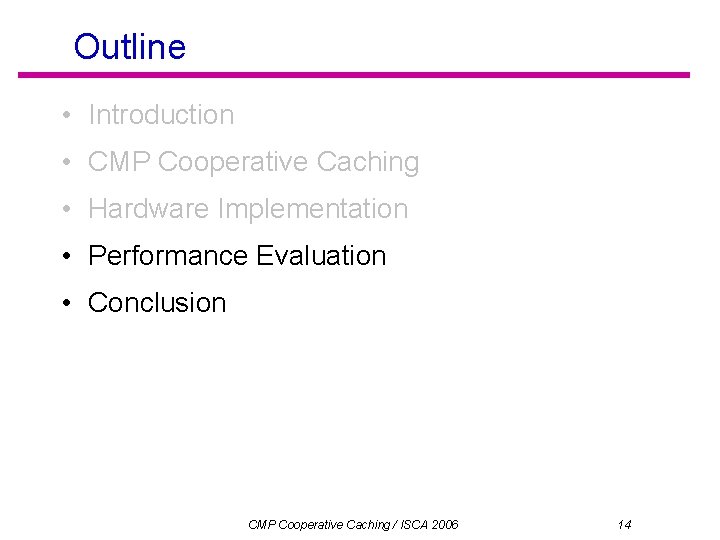 Outline

• Introduction
• CMP Cooperative Caching
• Hardware Implementation
• Performance Evaluation
• Conclusion

CMP Cooperative Caching / ISCA 2006

14